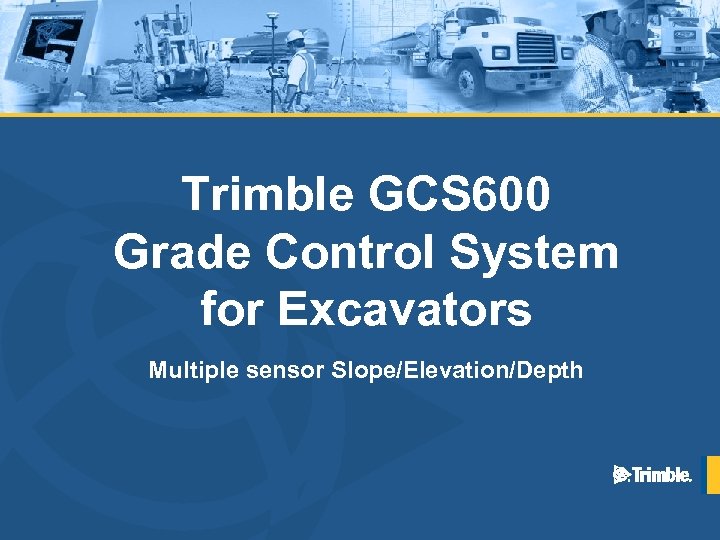 Trimble GCS600
Grade Control System
for Excavators

Multiple sensor Slope/Elevation/Depth

Trimble.